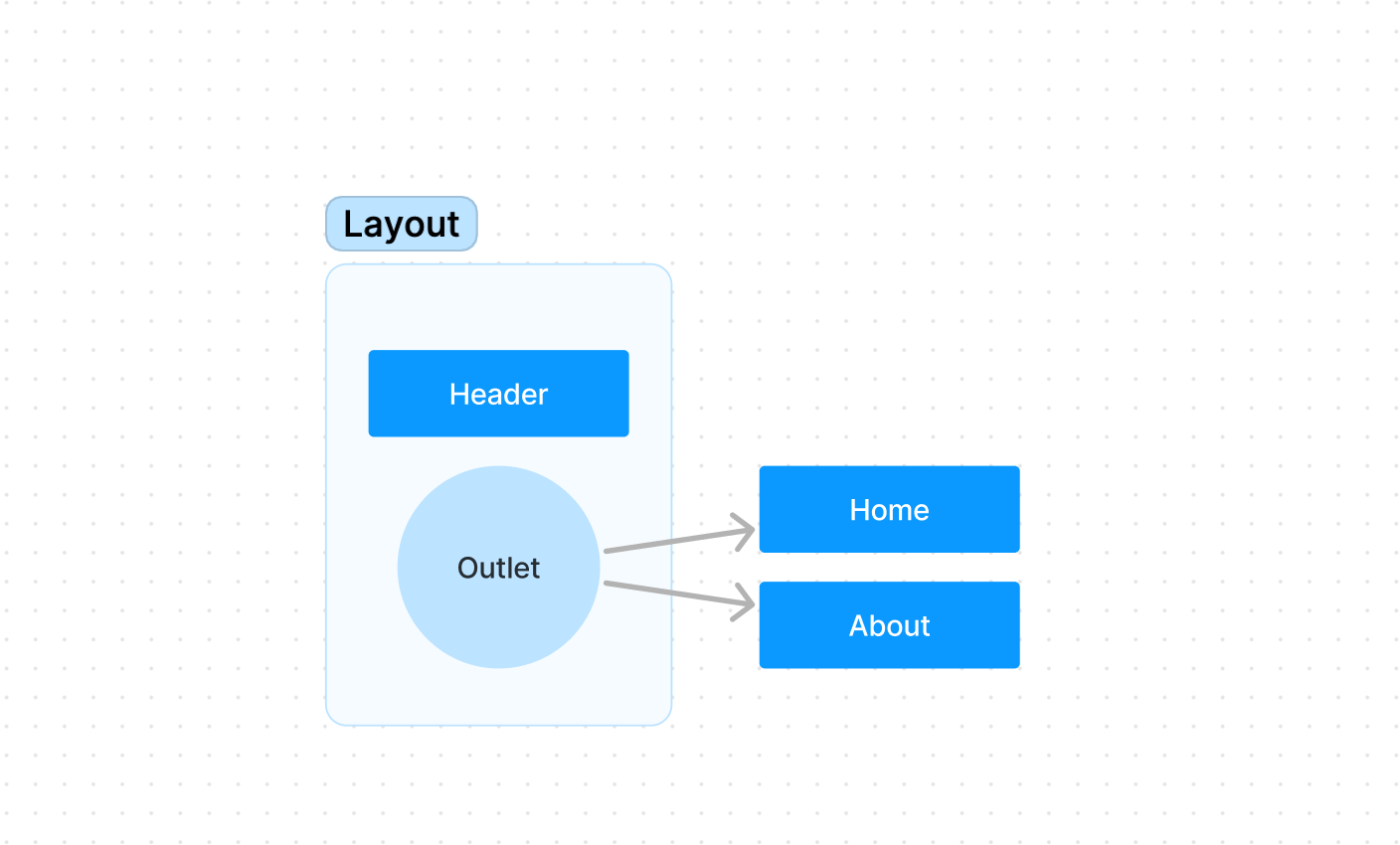 Layout

Header

Outlet

Home

About